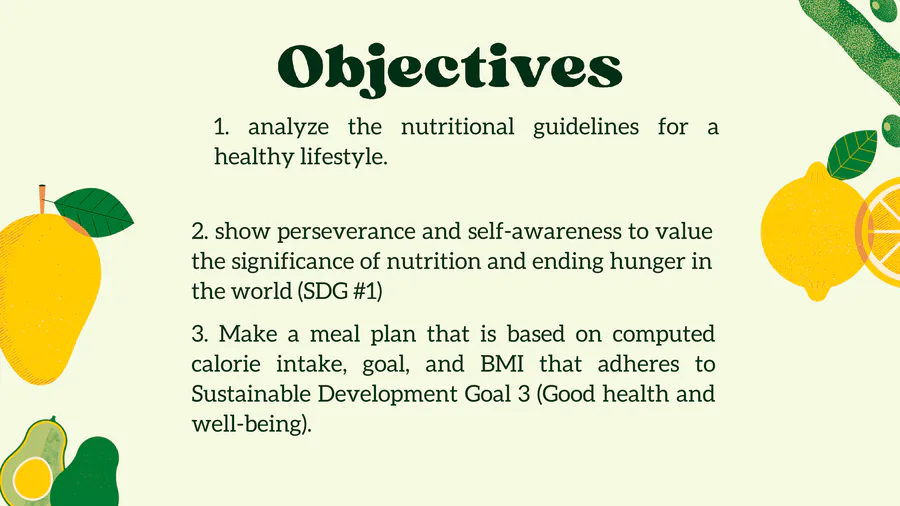 Objectives

1. analyze the nutritional guidelines for a healthy lifestyle.

2. show perseverance and self-awareness to value the significance of nutrition and ending hunger in the world (SDG #1)

3. Make a meal plan that is based on computed calorie intake, goal, and BMI that adheres to Sustainable Development Goal 3 (Good health and well-being).